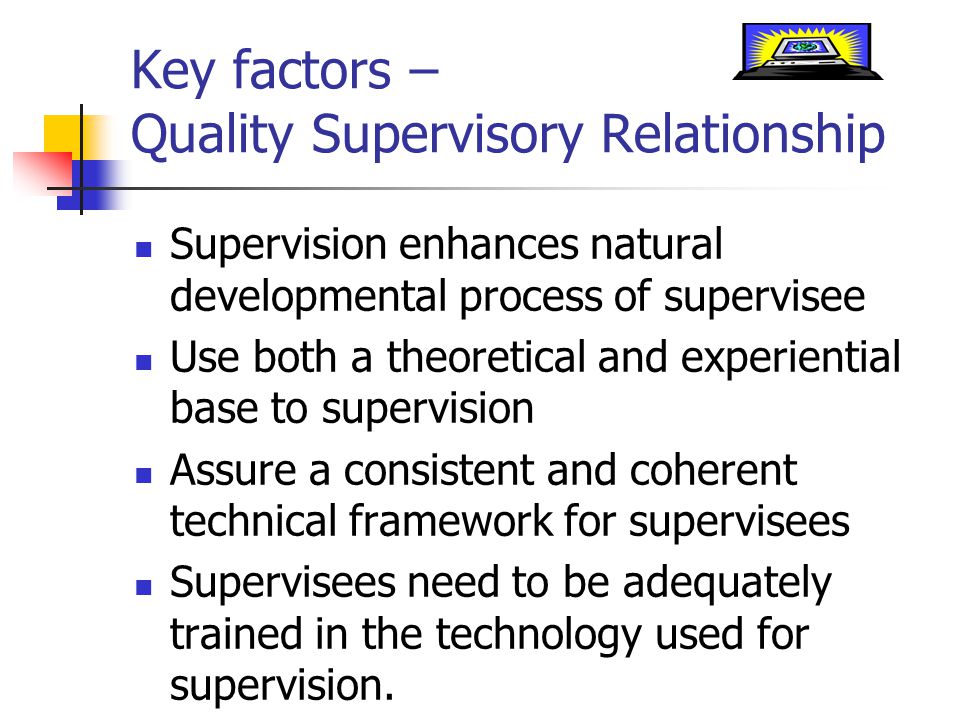 Key factors –
Quality Supervisory Relationship

- Supervision enhances natural developmental process of supervisee
- Use both a theoretical and experiential base to supervision
- Assure a consistent and coherent technical framework for supervisees
- Supervisees need to be adequately trained in the technology used for supervision.